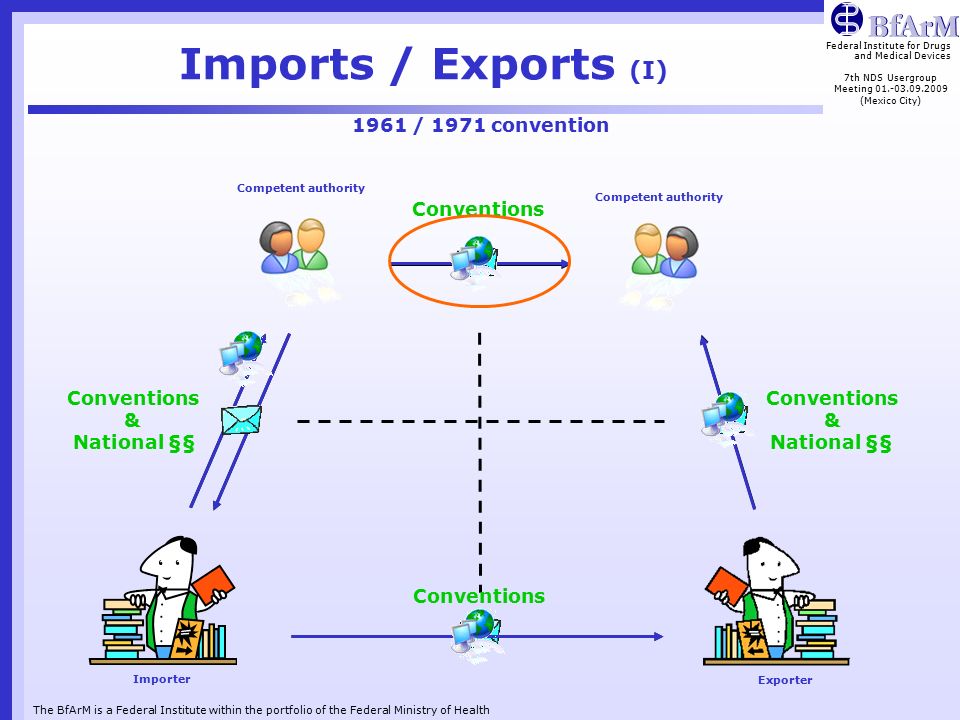 BfArM
Federal Institute for Drugs and Medical Devices

7th NDS Usergroup Meeting 01.-03.09.2009 (Mexico City)

Imports / Exports (I)

1961 / 1971 convention

Competent authority

Conventions

Competent authority

Conventions & National §§

Conventions & National §§

Conventions

Importer

Exporter

The BfArM is a Federal Institute within the portfolio of the Federal Ministry of Health